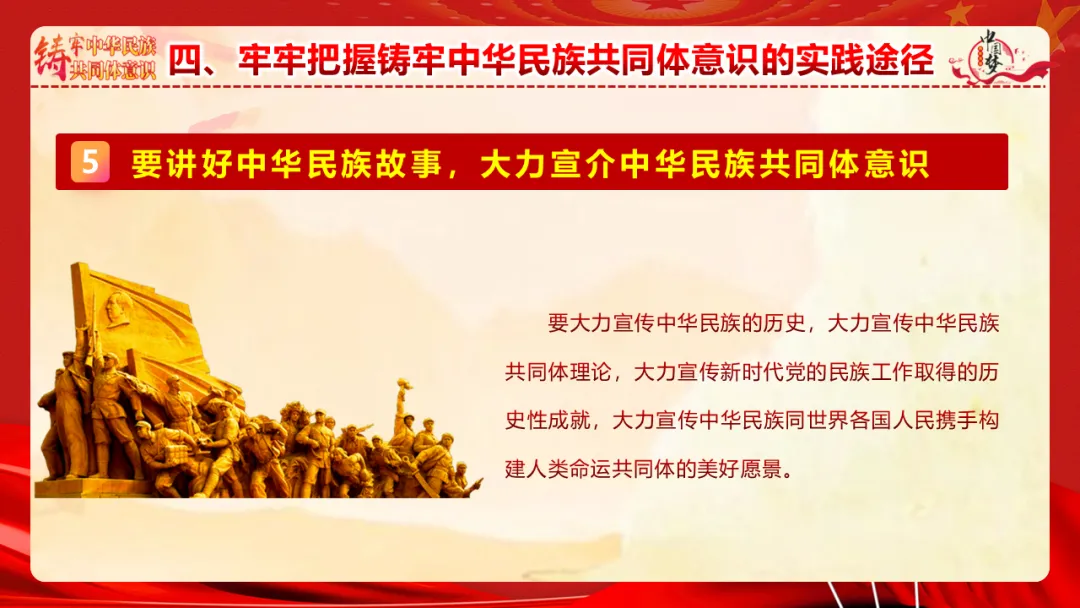 铸牢中华民族共同体意识

四、牢牢把握铸牢中华民族共同体意识的实践途径

中国梦

5 要讲好中华民族故事，大力宣介中华民族共同体意识

要大力宣传中华民族的历史，大力宣传中华民族共同体理论，大力宣传新时代党的民族工作取得的历史性成就，大力宣传中华民族同世界各国人民携手构建人类命运共同体的美好愿景。